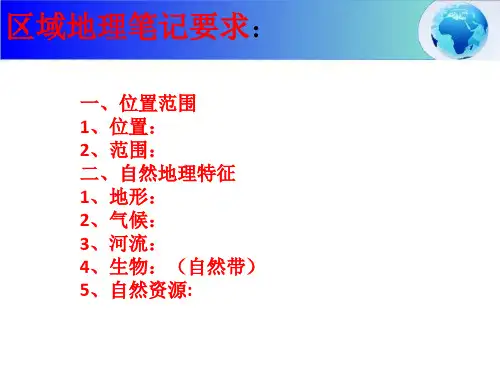 区域地理笔记要求：

一、位置范围
1、位置：
2、范围：
二、自然地理特征
1、地形：
2、气候：
3、河流：
4、生物：（自然带）
5、自然资源: